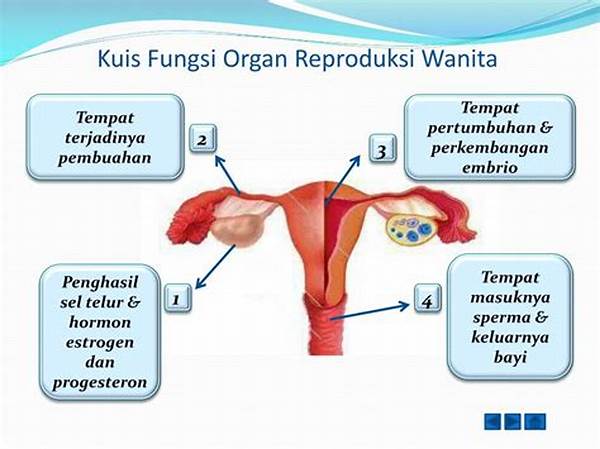 Kuis Fungsi Organ Reproduksi Wanita

Tempat terjadinya pembuahan

2

3

Tempat pertumbuhan & perkembangan embrio

Penghasil sel telur & hormon estrogen dan progesteron

1

4

Tempat masuknya sperma & keluarnya bayi